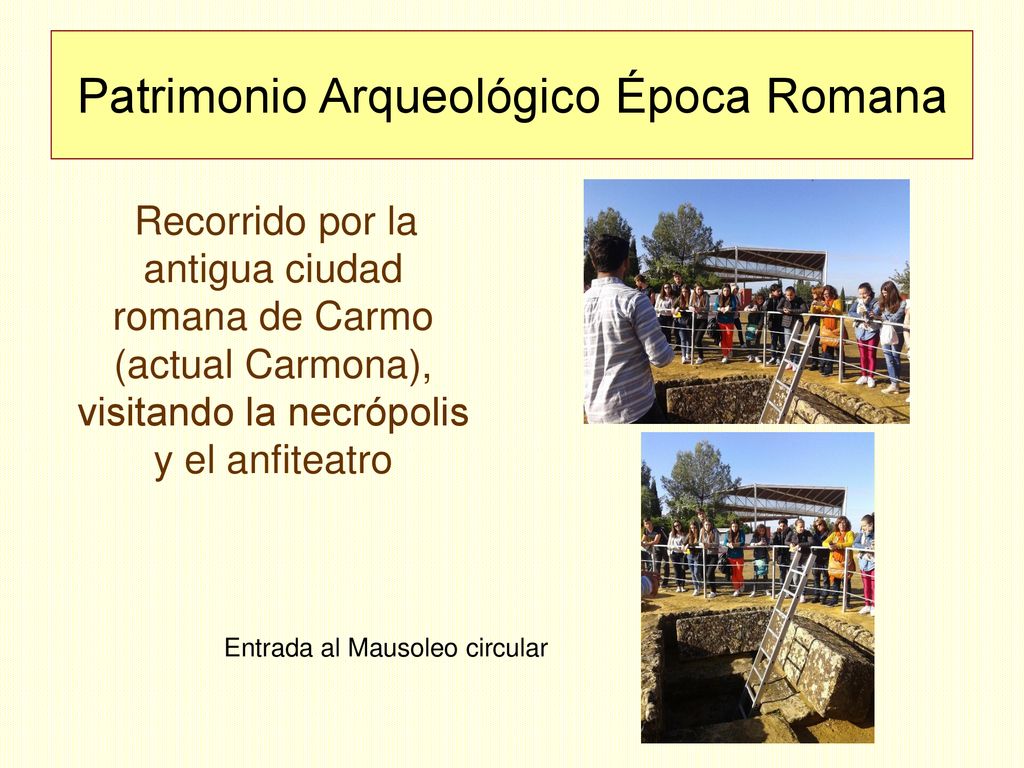 Patrimonio Arqueológico Época Romana

Recorrido por la antigua ciudad romana de Carmo (actual Carmona), visitando la necrópolis y el anfiteatro

Entrada al Mausoleo circular